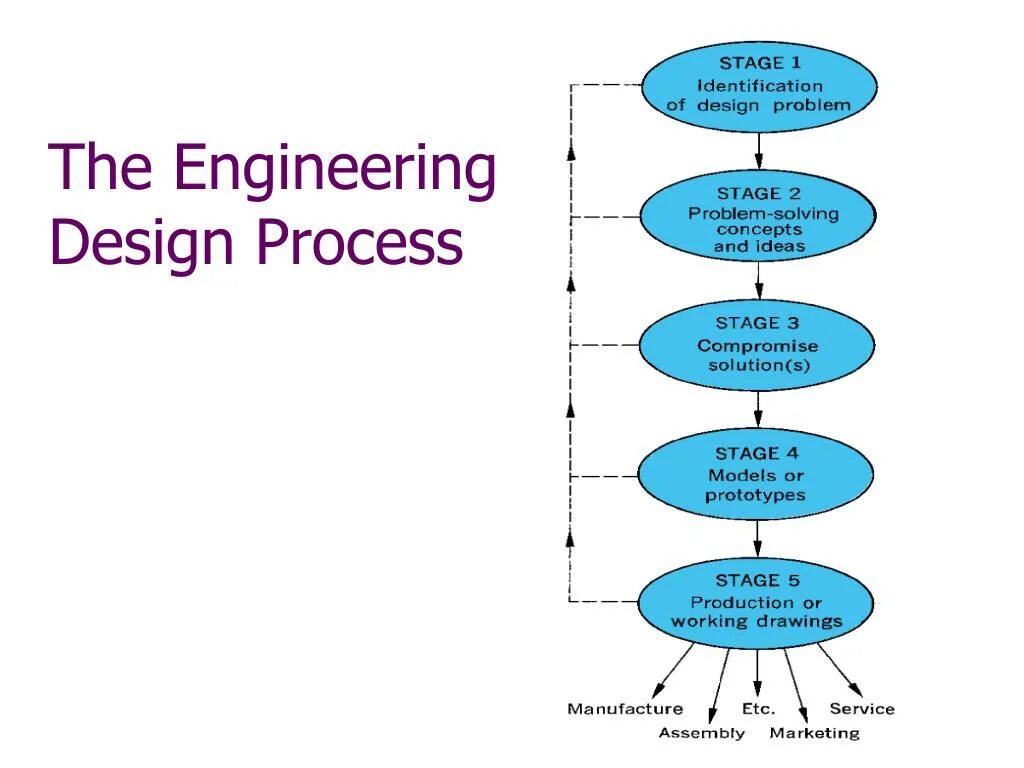 The Engineering Design Process

STAGE 1
Identification of design problem

STAGE 2
Problem-solving concepts and ideas

STAGE 3
Compromise solution(s)

STAGE 4
Models or prototypes

STAGE 5
Production or working drawings

Manufacture Assembly Etc. Marketing Service